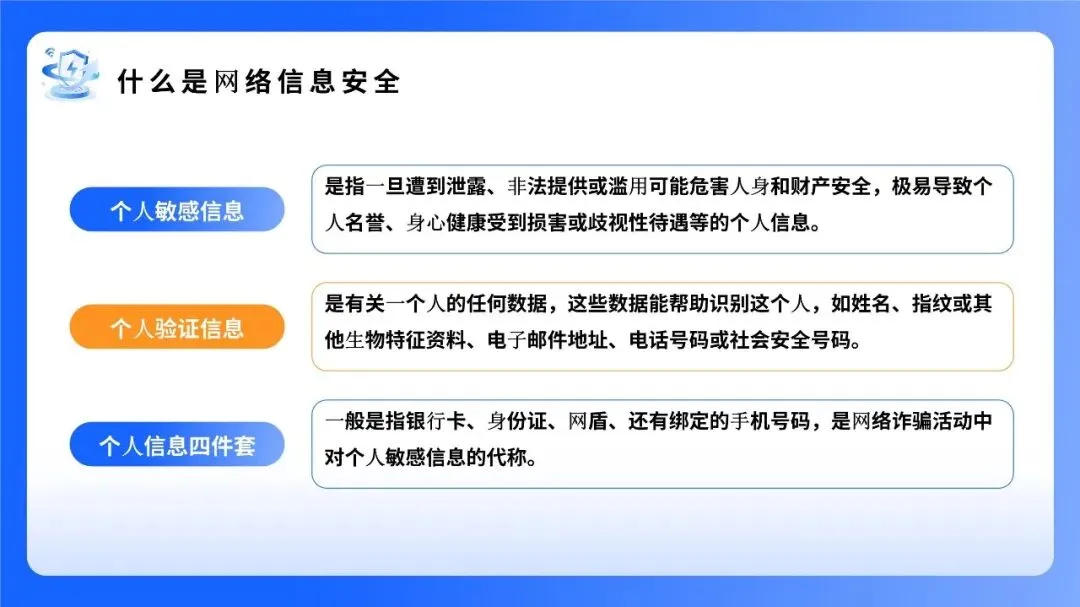 什么是网络信息安全

个人敏感信息

是指一旦遭到泄露、非法提供或滥用可能危害人身和财产安全，极易导致个人名誉、身心健康受到损害或歧视性待遇等的个人信息。

个人验证信息

是有关一个人的任何数据，这些数据能帮助识别这个人，如姓名、指纹或其他生物特征资料、电子邮件地址、电话号码或社会安全号码。

个人信息四件套

一般是指银行卡、身份证、网盾、还有绑定的手机号码，是网络诈骗活动中对个人敏感信息的代称。